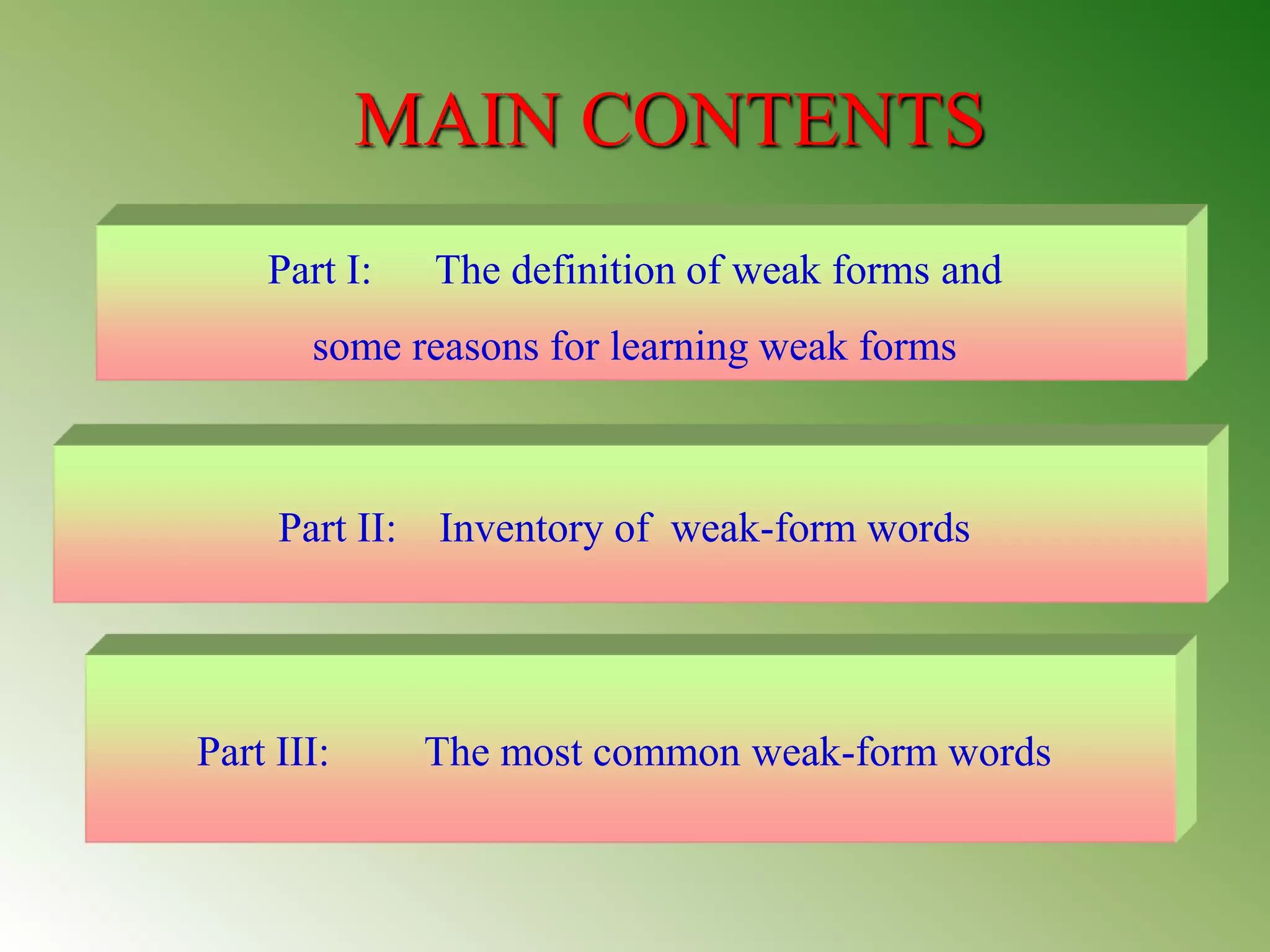 MAIN CONTENTS

Part I: The definition of weak forms and some reasons for learning weak forms

Part II: Inventory of weak-form words

Part III: The most common weak-form words